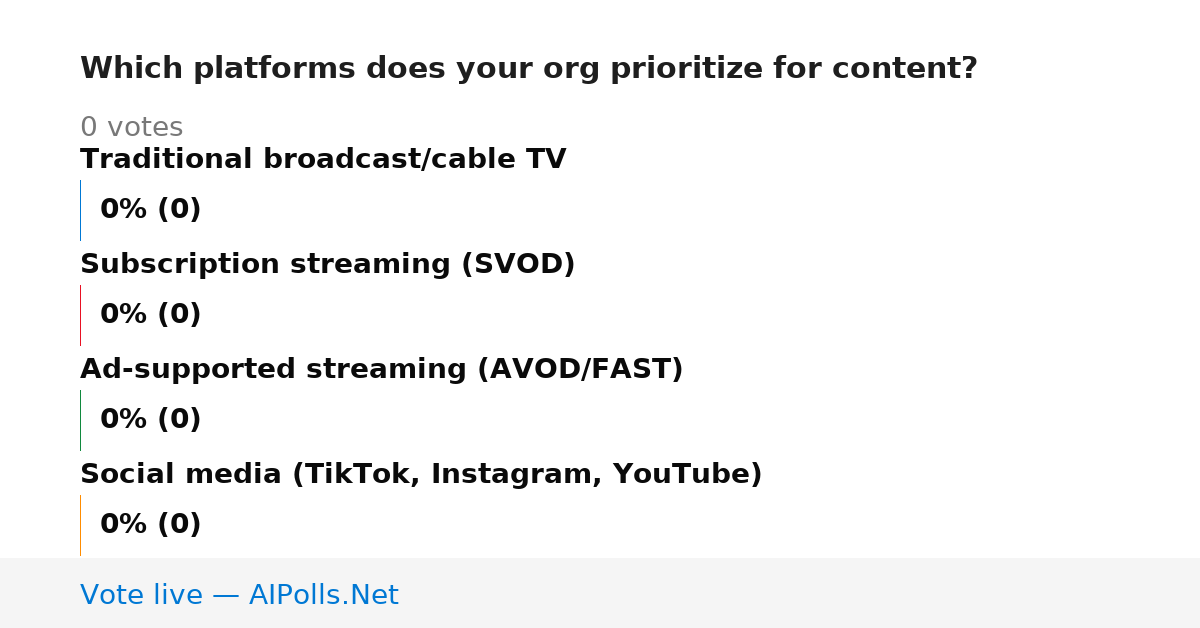 Which platforms does your org prioritize for content?

0 votes

Traditional broadcast/cable TV

0% (0)

Subscription streaming (SVOD)

0% (0)

Ad-supported streaming (AVOD/FAST)

0% (0)

Social media (TikTok, Instagram, YouTube)

0% (0)

Vote live — AIPolls.Net